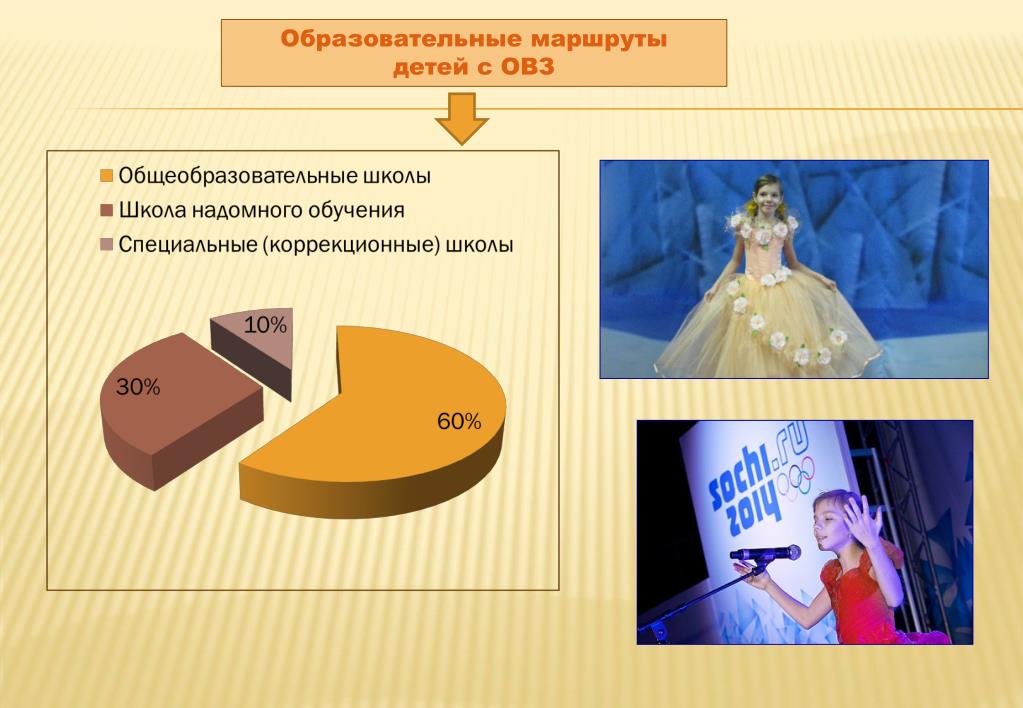 Образовательные маршруты детей с ОВЗ

Общеобразовательные школы
Школа надомного обучения
Специальные (коррекционные) школы

10%
30%
60%

sochi.ru 2014